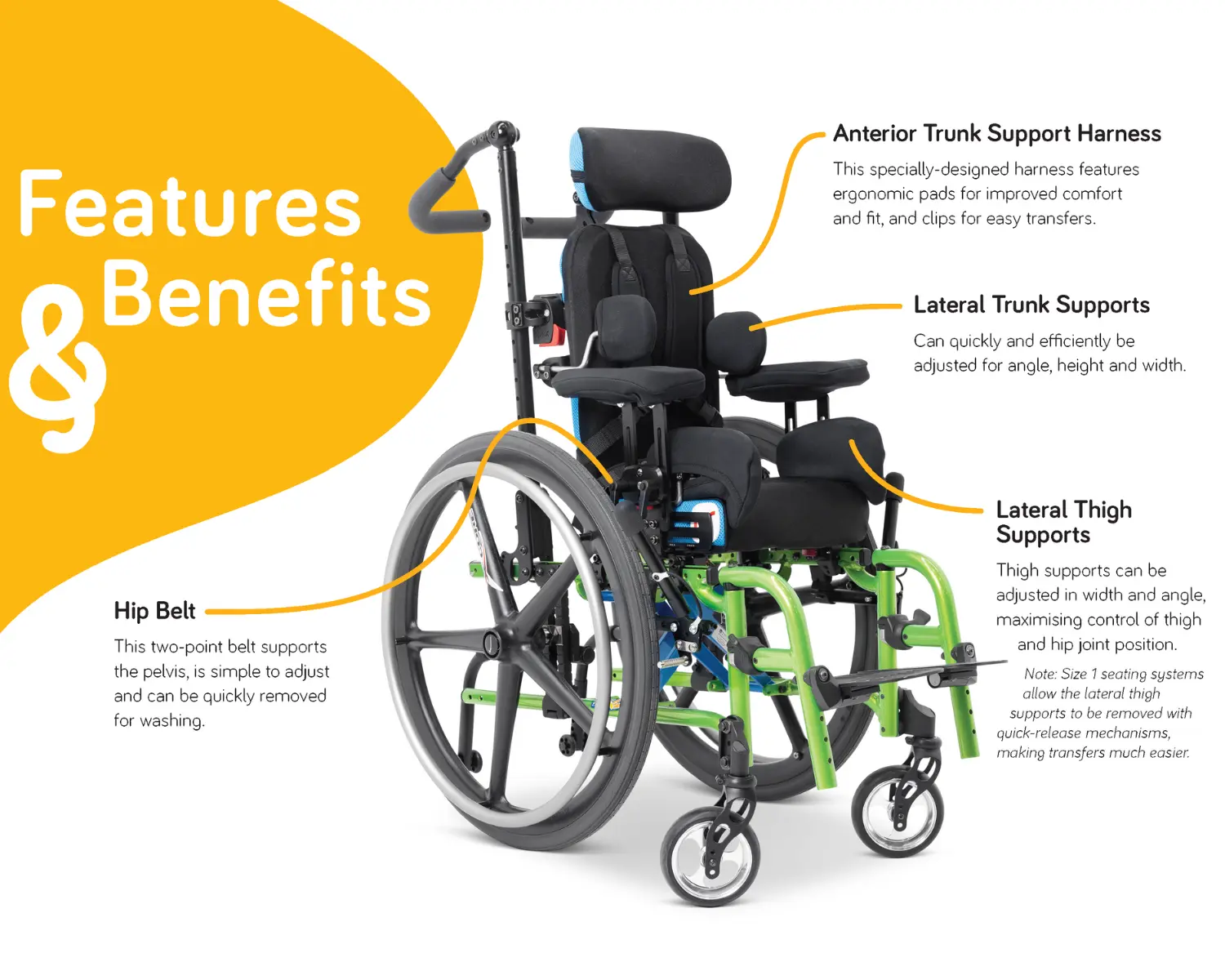 Features & Benefits

Anterior Trunk Support Harness

This specially-designed harness features ergonomic pads for improved comfort and fit, and clips for easy transfers.

Lateral Trunk Supports

Can quickly and efficiently be adjusted for angle, height and width.

Lateral Thigh Supports

Thigh supports can be adjusted in width and angle, maximising control of thigh and hip joint position.

Note: Size 1 seating systems allow the lateral thigh supports to be removed with quick-release mechanisms, making transfers much easier.

Hip Belt

This two-point belt supports the pelvis, is simple to adjust and can be quickly removed for washing.